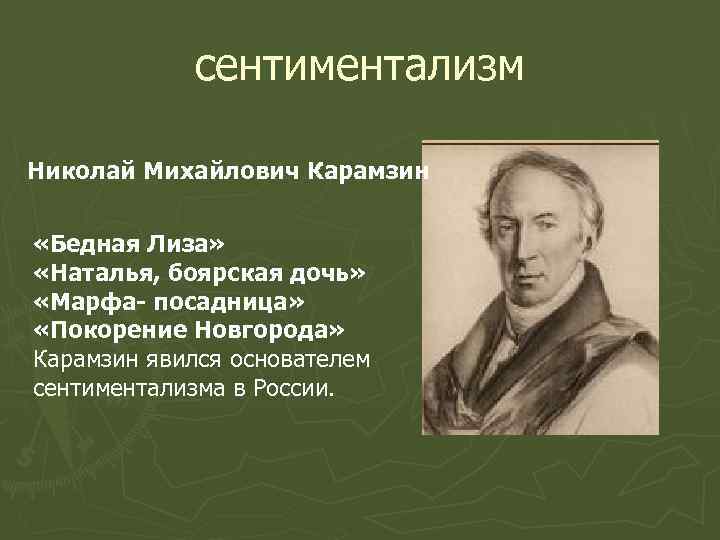 сентиментализм

Николай Михайлович Карамзин

«Бедная Лиза»
«Наталья, боярская дочь»
«Марфа- посадница»
«Покорение Новгорода»
Карамзин явился основателем сентиментализма в России.